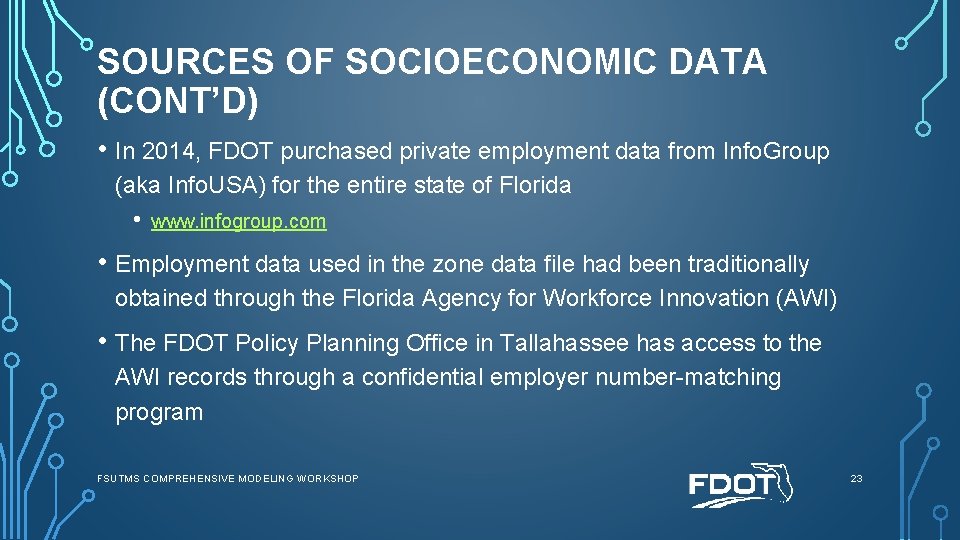 SOURCES OF SOCIOECONOMIC DATA (CONT'D)

• In 2014, FDOT purchased private employment data from Info.Group (aka Info.USA) for the entire state of Florida

• www.infogroup.com

• Employment data used in the zone data file had been traditionally obtained through the Florida Agency for Workforce Innovation (AWI)

• The FDOT Policy Planning Office in Tallahassee has access to the AWI records through a confidential employer number-matching program

FSUTMS COMPREHENSIVE MODELING WORKSHOP

FDOT

23